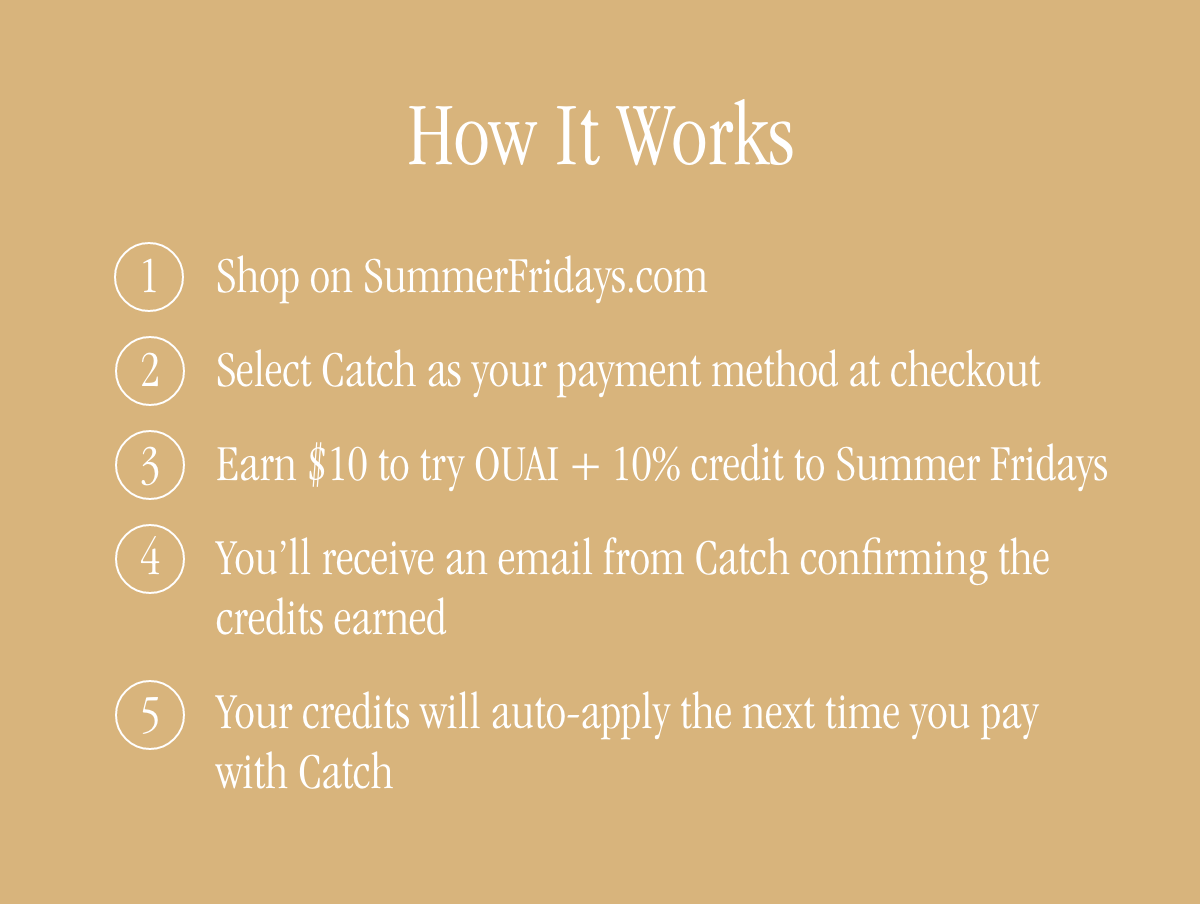 How It Works

1 Shop on SummerFridays.com

2 Select Catch as your payment method at checkout

3 Earn \$10 to try OUAI + 10% credit to Summer Fridays

4 You'll receive an email from Catch confirming the credits earned

5 Your credits will auto-apply the next time you pay with Catch